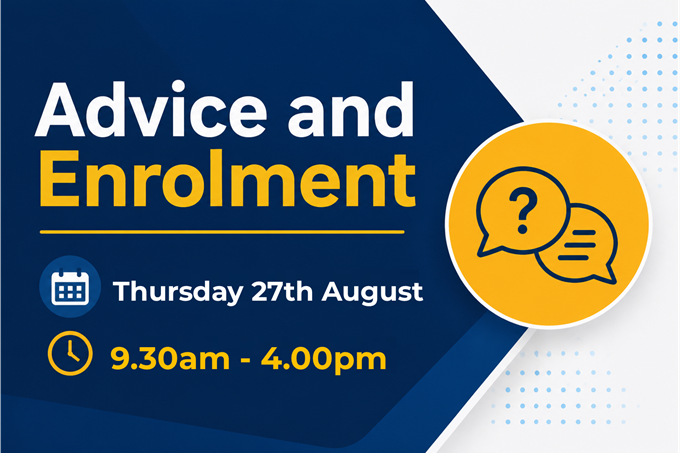 Advice and Enrolment

Thursday 27th August

9.30am - 4.00pm

?